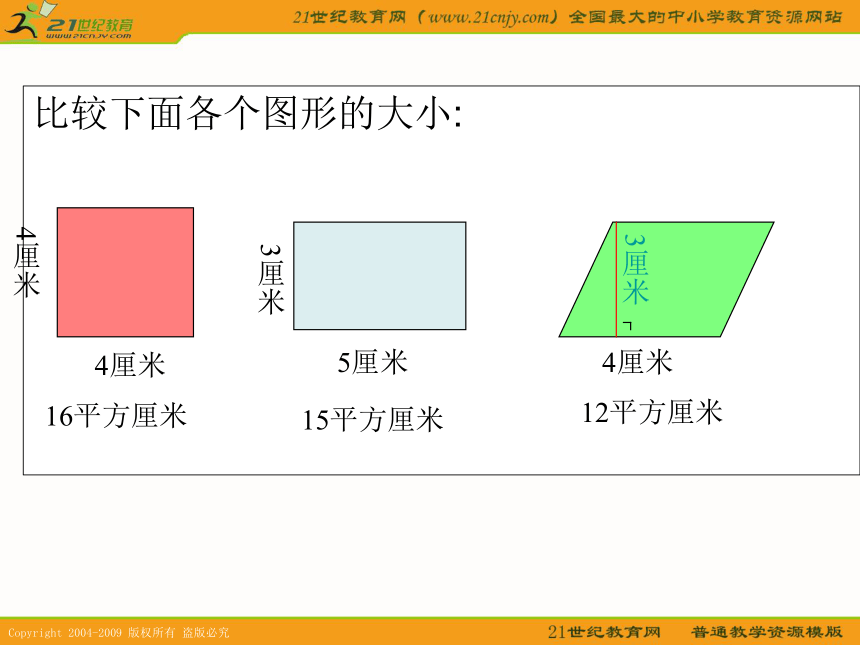 21世纪教育
www.21cnjy.com

21世纪教育网（www.21cnjy.com）全国最大的中小学教育资源网站

比较下面各个图形的大小:

4厘米

4厘米

16平方厘米

3厘米

5厘米

15平方厘米

3厘米

4厘米

12平方厘米

Copyright 2004-2009 版权所有 盗版必究

21世纪教育网 普通教学资源模版